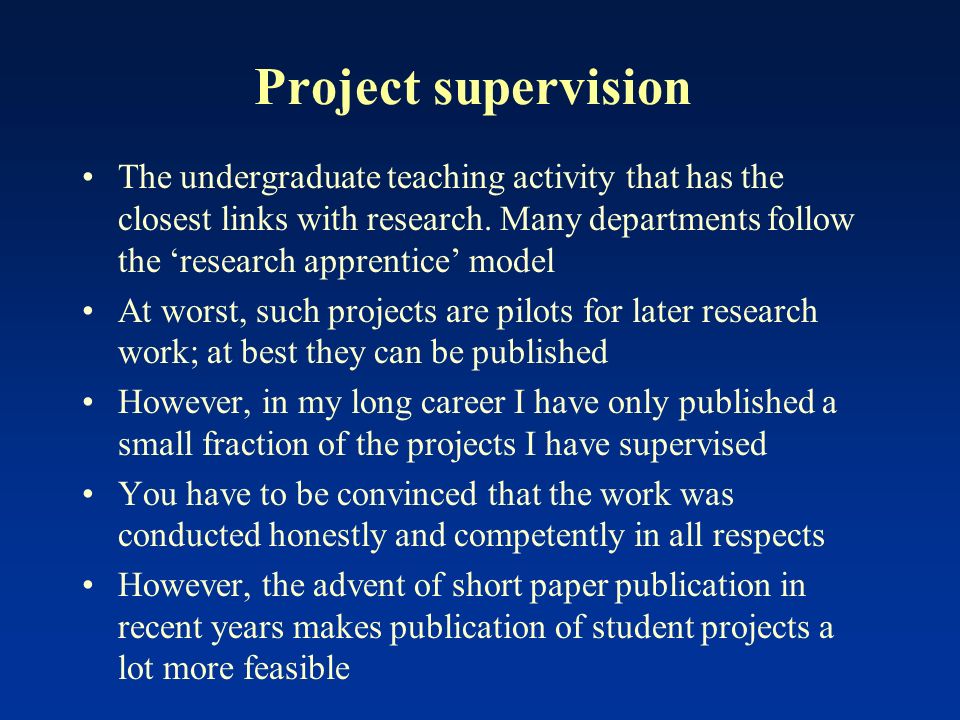 Project supervision

• The undergraduate teaching activity that has the closest links with research. Many departments follow the ‘research apprentice’ model

• At worst, such projects are pilots for later research work; at best they can be published

• However, in my long career I have only published a small fraction of the projects I have supervised

• You have to be convinced that the work was conducted honestly and competently in all respects

• However, the advent of short paper publication in recent years makes publication of student projects a lot more feasible